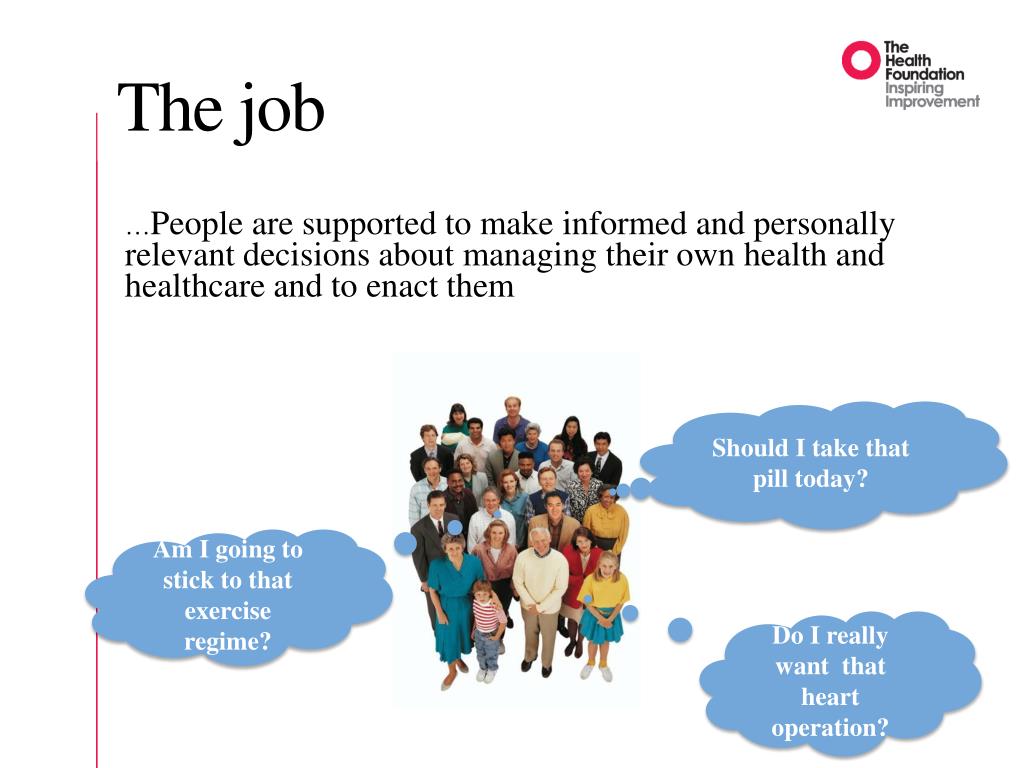 The Health Foundation
Inspiring Improvement

The job

…People are supported to make informed and personally relevant decisions about managing their own health and healthcare and to enact them

Should I take that pill today?

Am I going to stick to that exercise regime?

Do I really want that heart operation?